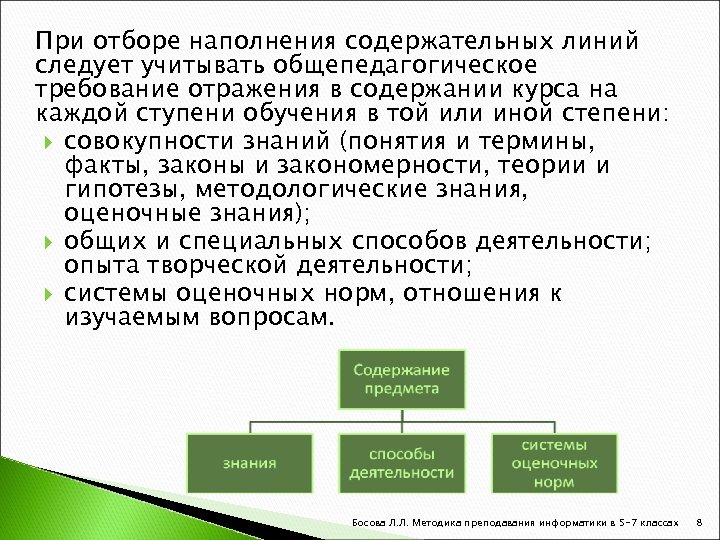 При отборе наполнения содержательных линий следует учитывать общепедагогическое требование отражения в содержании курса на каждой ступени обучения в той или иной степени:

совокупности знаний (понятия и термины, факты, законы и закономерности, теории и гипотезы, методологические знания, оценочные знания);

общих и специальных способов деятельности; опыта творческой деятельности;

системы оценочных норм, отношения к изучаемым вопросам.

Содержание предмета

знания

способы деятельности

системы оценочных норм

Босова Л.Л. Методика преподавания информатики в 5-7 классах 8